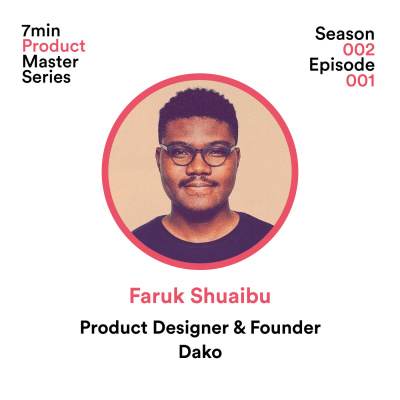 7min
Product
Master
Series

Season
002
Episode
001

Faruk Shuaibu

Product Designer & Founder
Dako